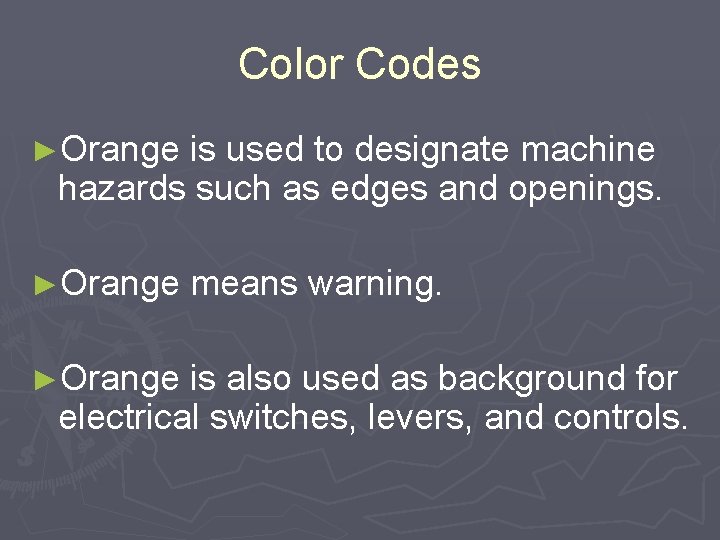 Color Codes

►Orange is used to designate machine hazards such as edges and openings.

►Orange means warning.

►Orange is also used as background for electrical switches, levers, and controls.